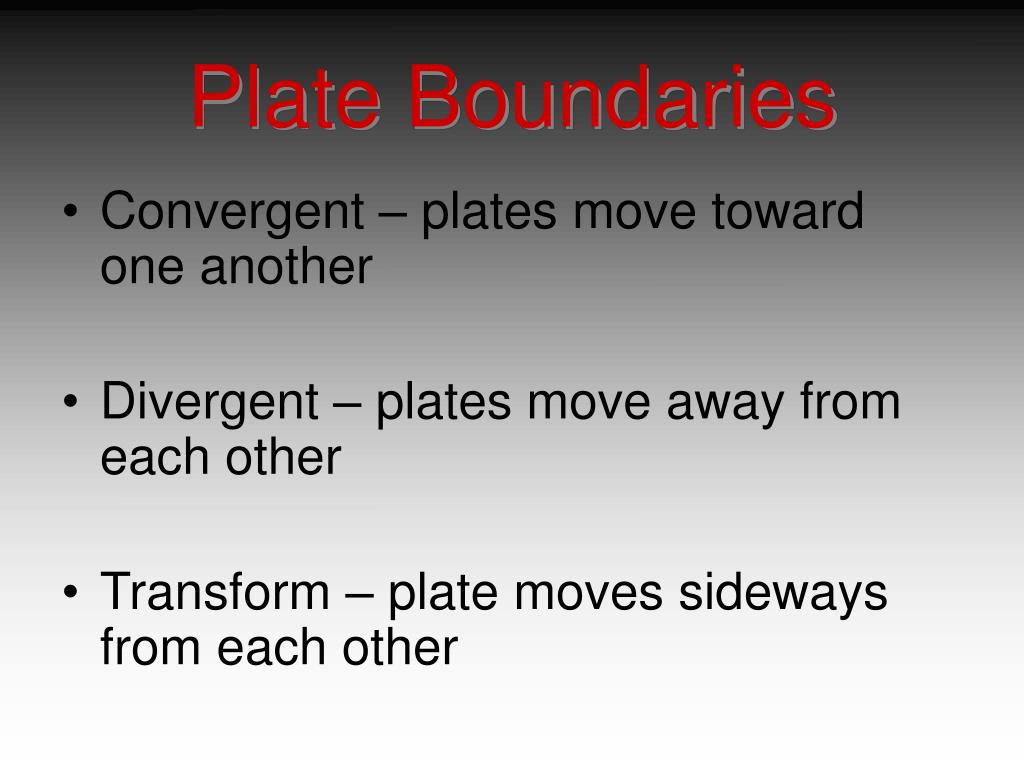 Plate Boundaries

• Convergent – plates move toward one another

• Divergent – plates move away from each other

• Transform – plate moves sideways from each other